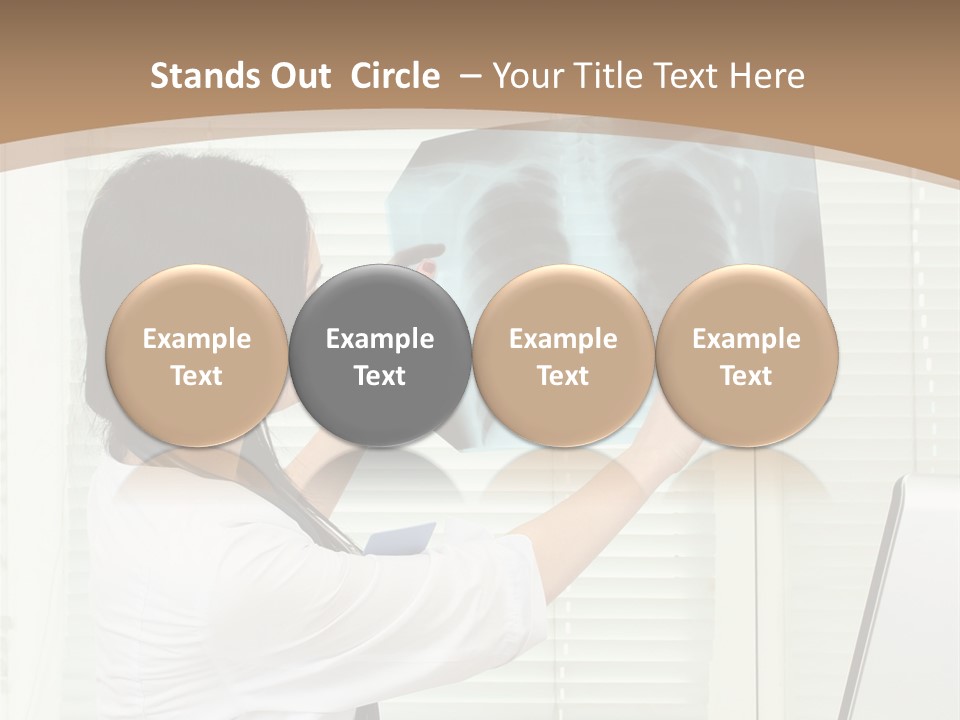 Stands Out Circle – Your Title Text Here

Example Text

Example Text

Example Text

Example Text